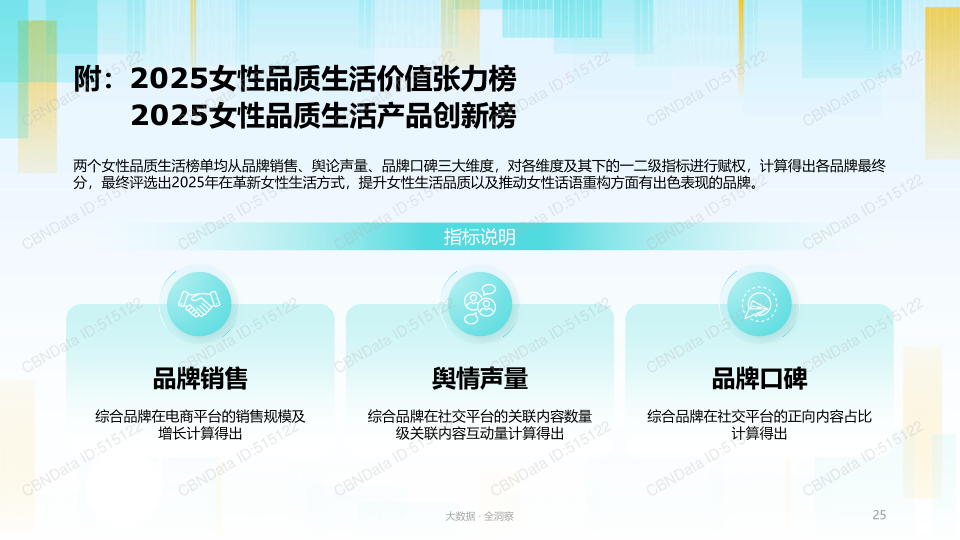 附：2025女性品质生活价值张力榜
2025女性品质生活产品创新榜

两个女性品质生活榜单均从品牌销售、舆论声量、品牌口碑三大维度，对各维度及其下的一二级指标进行赋权，计算得出各品牌最终分，最终评选出2025年在革新女性生活方式，提升女性生活品质以及推动女性话语重构方面有出色表现的品牌。

指标说明

品牌销售

综合品牌在电商平台的销售规模及增长计算得出

舆情声量

综合品牌在社交平台的关联内容数量级关联内容互动量计算得出

品牌口碑

综合品牌在社交平台的正向内容占比计算得出

大数据 · 全洞察

25

CBNData ID:515122